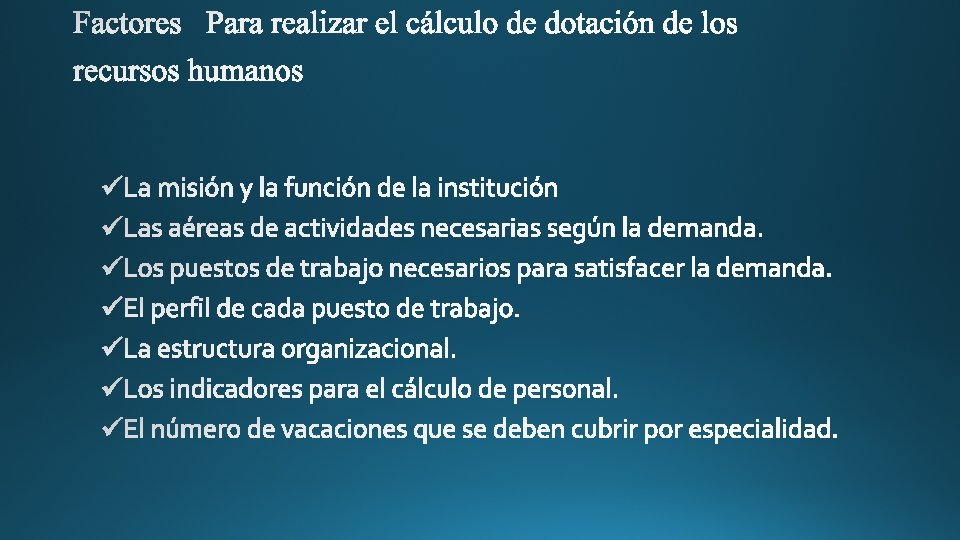 Factores Para realizar el cálculo de dotación de los recursos humanos

✓La misión y la función de la institución
✓Las aéreas de actividades necesarias según la demanda.
✓Los puestos de trabajo necesarios para satisfacer la demanda.
✓El perfil de cada puesto de trabajo.
✓La estructura organizacional.
✓Los indicadores para el cálculo de personal.
✓El número de vacaciones que se deben cubrir por especialidad.